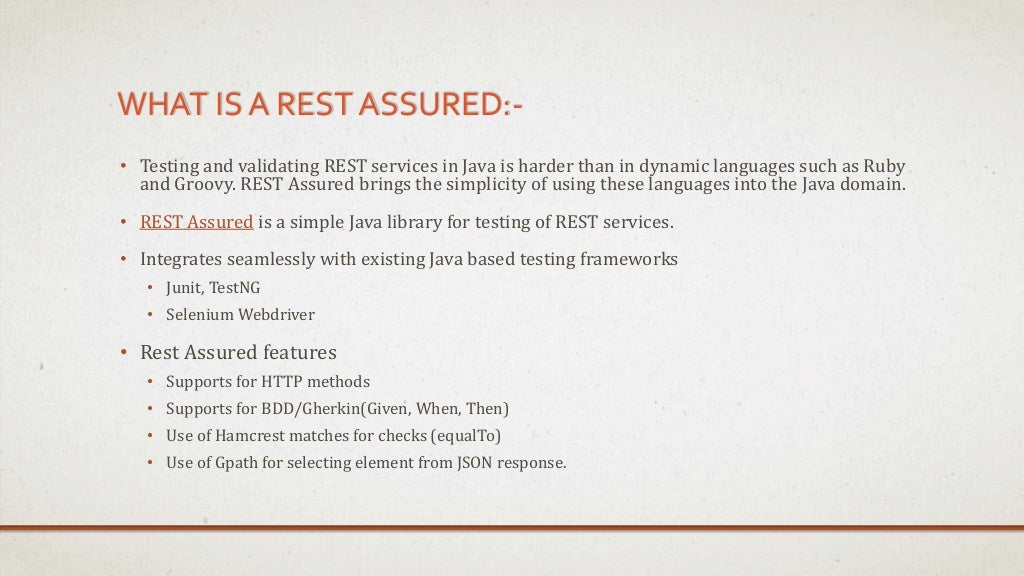 WHAT IS A REST ASSURED:-

• Testing and validating REST services in Java is harder than in dynamic languages such as Ruby and Groovy. REST Assured brings the simplicity of using these languages into the Java domain.

• REST Assured is a simple Java library for testing of REST services.

• Integrates seamlessly with existing Java based testing frameworks
  • Junit, TestNG
  • Selenium Webdriver

• Rest Assured features
  • Supports for HTTP methods
  • Supports for BDD/Gherkin(Given, When, Then)
  • Use of Hamcrest matches for checks (equalTo)
  • Use of Gpath for selecting element from JSON response.